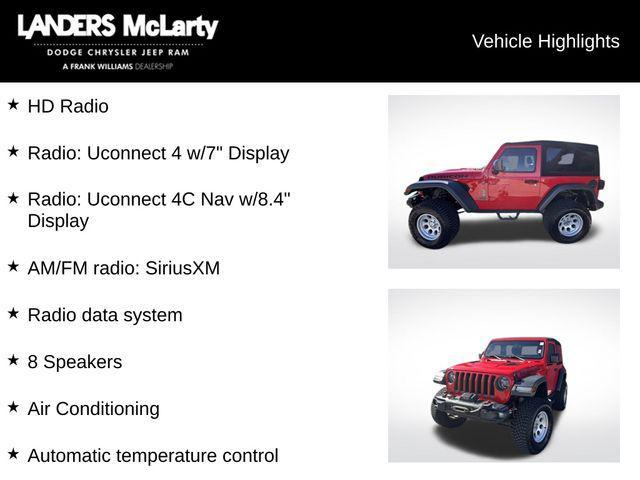 LANDERS McLarty
DODGE CHRYSLER JEEP RAM
A FRANK WILLIAMS DEALERSHIP

Vehicle Highlights

★ HD Radio

★ Radio: Uconnect 4 w/7" Display

★ Radio: Uconnect 4C Nav w/8.4" Display

★ AM/FM radio: SiriusXM

★ Radio data system

★ 8 Speakers

★ Air Conditioning

★ Automatic temperature control